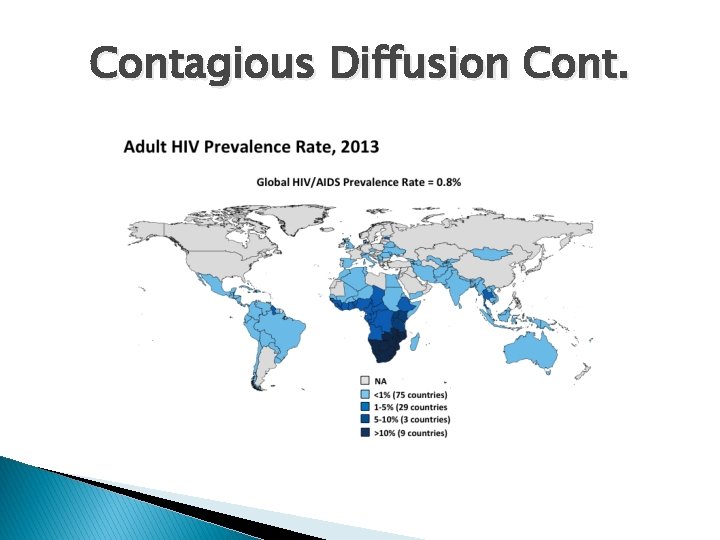 Contagious Diffusion Cont.

Adult HIV Prevalence Rate, 2013

Global HIV/AIDS Prevalence Rate = 0.8%

NA
<1% (75 countries)
1-5% (29 countries
5-10% (3 countries)
>10% (9 countries)